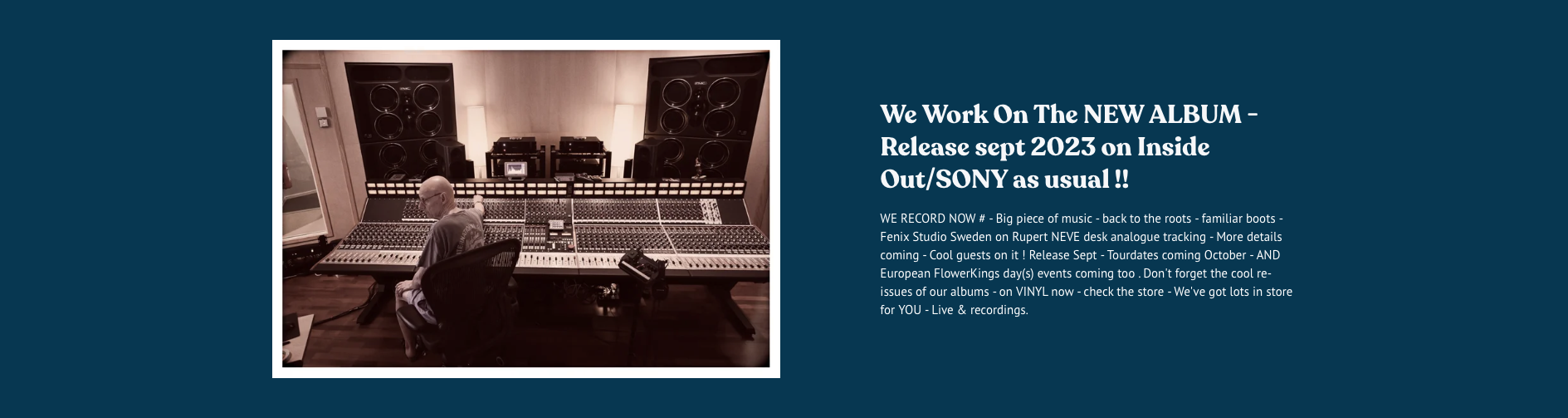 We Work On The NEW ALBUM - Release sept 2023 on Inside Out/SONY as usual !!

WE RECORD NOW # - Big piece of music - back to the roots - familiar boots - Fenix Studio Sweden on Rupert NEVE desk analogue tracking - More details coming - Cool guests on it ! Release Sept - Tourdates coming October - AND European FlowerKings day(s) events coming too . Don't forget the cool re-issues of our albums - on VINYL now - check the store - We've got lots in store for YOU - Live & recordings.